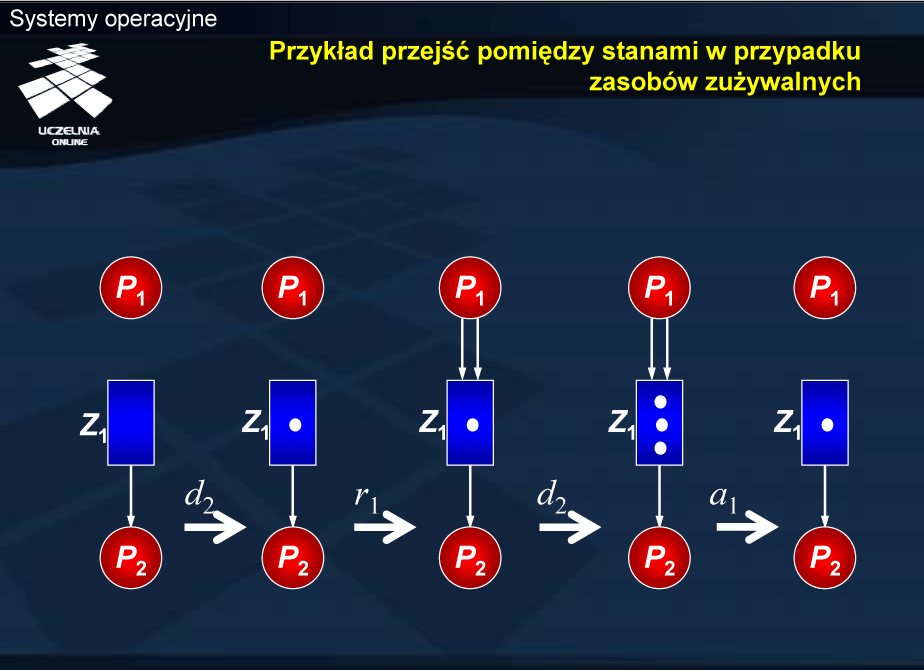 Systemy operacyjne

UCZELNIA ONLINE

Przykład przejść pomiędzy stanami w przypadku zasobów zużywalnych

$P_1$ $P_1$ $P_1$ $P_1$ $P_1$

$Z_1$ $Z_1$ $Z_1$ $Z_1$ $Z_1$

$d_2$ $r_1$ $d_2$ $a_1$

$P_2$ $P_2$ $P_2$ $P_2$ $P_2$